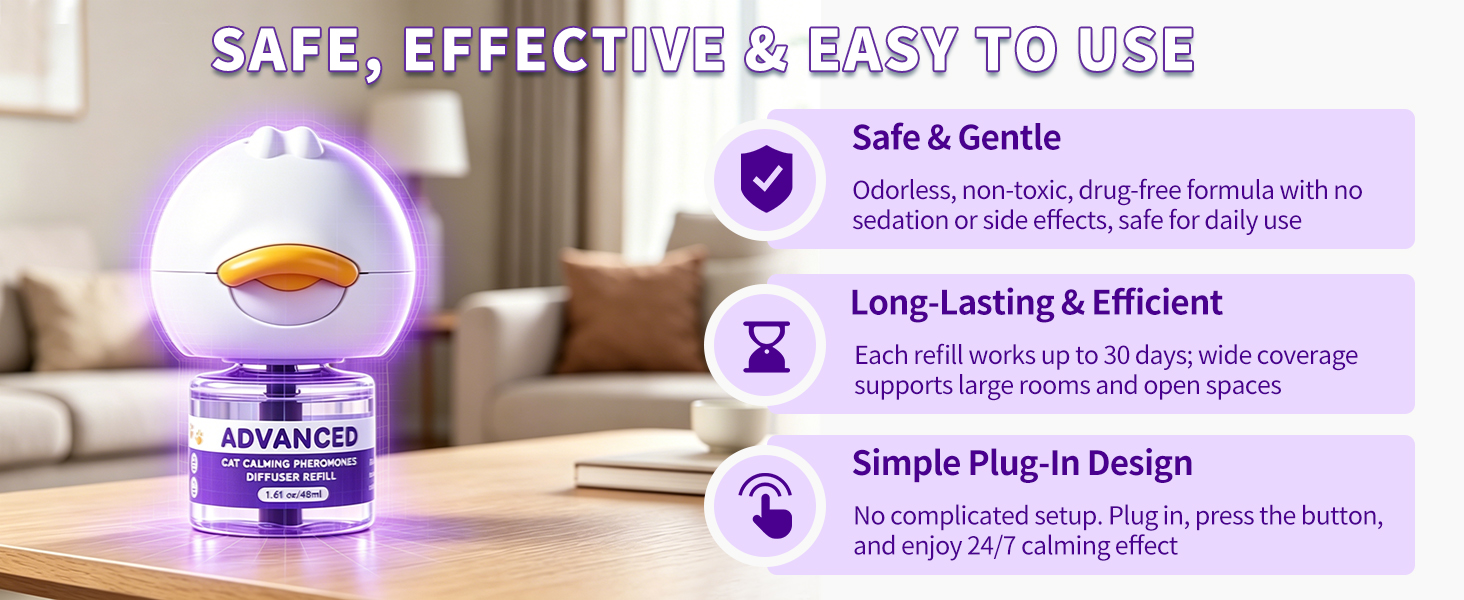 SAFE, EFFECTIVE & EASY TO USE

ADVANCED
CAT CALMING PHEROMONES
DIFFUSER REFILL
1.61 oz/48ml

Safe & Gentle
Odorless, non-toxic, drug-free formula with no sedation or side effects, safe for daily use

Long-Lasting & Efficient
Each refill works up to 30 days; wide coverage supports large rooms and open spaces

Simple Plug-In Design
No complicated setup. Plug in, press the button, and enjoy 24/7 calming effect